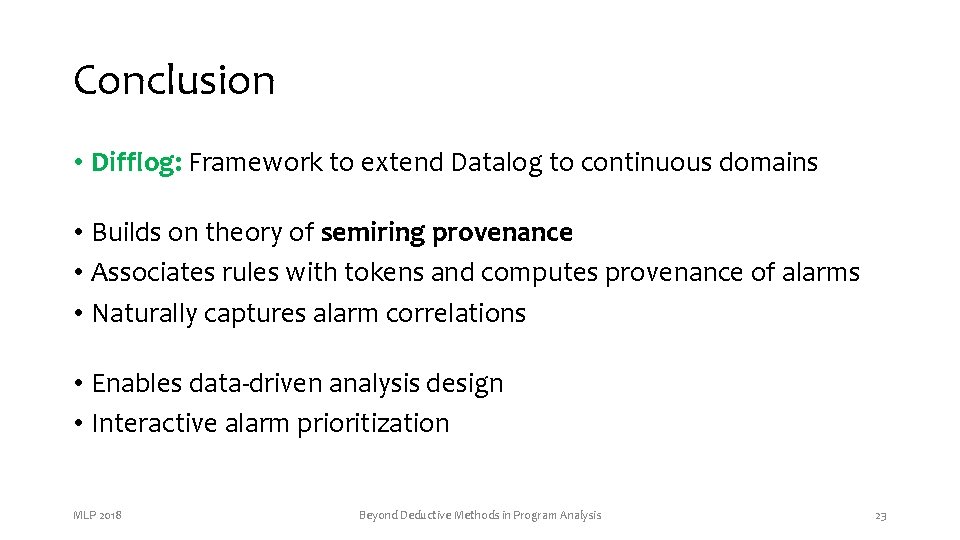 Conclusion

• Difflog: Framework to extend Datalog to continuous domains

• Builds on theory of semiring provenance
• Associates rules with tokens and computes provenance of alarms
• Naturally captures alarm correlations

• Enables data-driven analysis design
• Interactive alarm prioritization

MLP 2018

Beyond Deductive Methods in Program Analysis

23